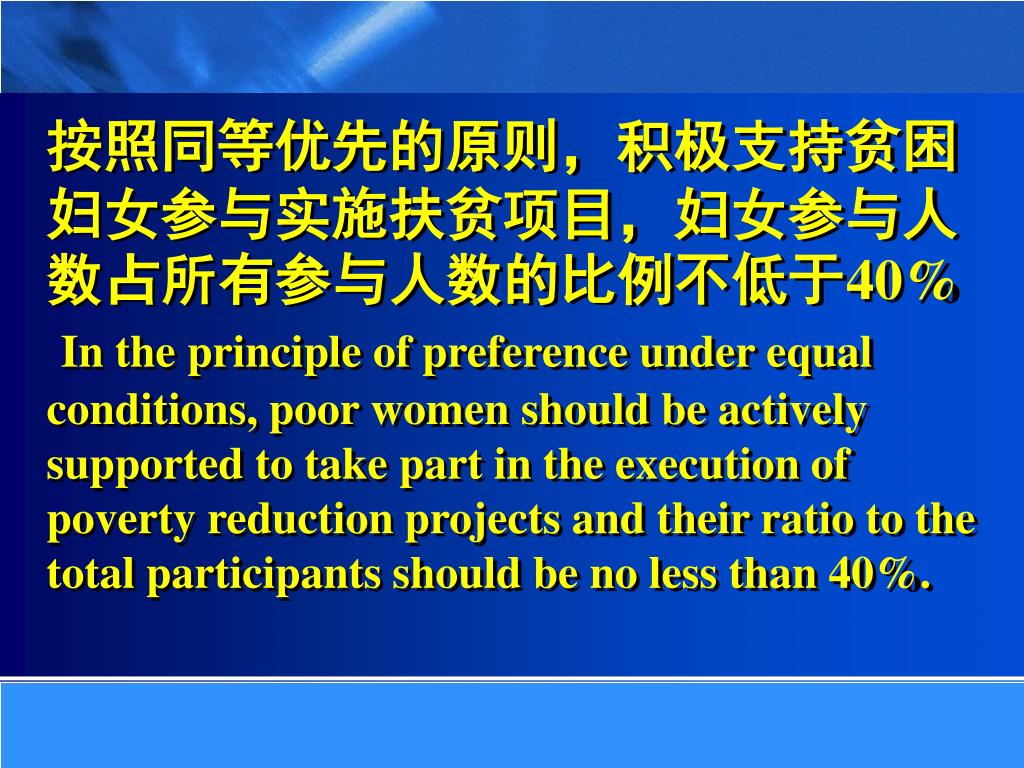 按照同等优先的原则，积极支持贫困妇女参与实施扶贫项目，妇女参与人数占所有参与人数的比例不低于40％

In the principle of preference under equal conditions, poor women should be actively supported to take part in the execution of poverty reduction projects and their ratio to the total participants should be no less than 40％.